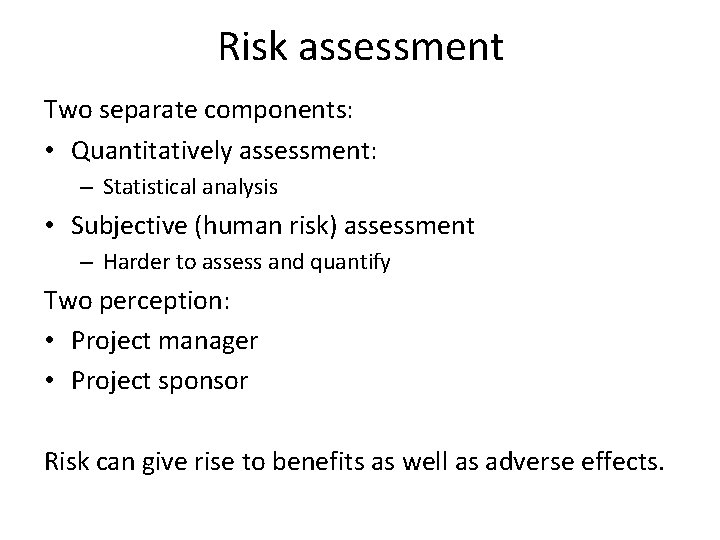 Risk assessment

Two separate components:

• Quantitatively assessment:
  – Statistical analysis
• Subjective (human risk) assessment
  – Harder to assess and quantify

Two perception:

• Project manager
• Project sponsor

Risk can give rise to benefits as well as adverse effects.